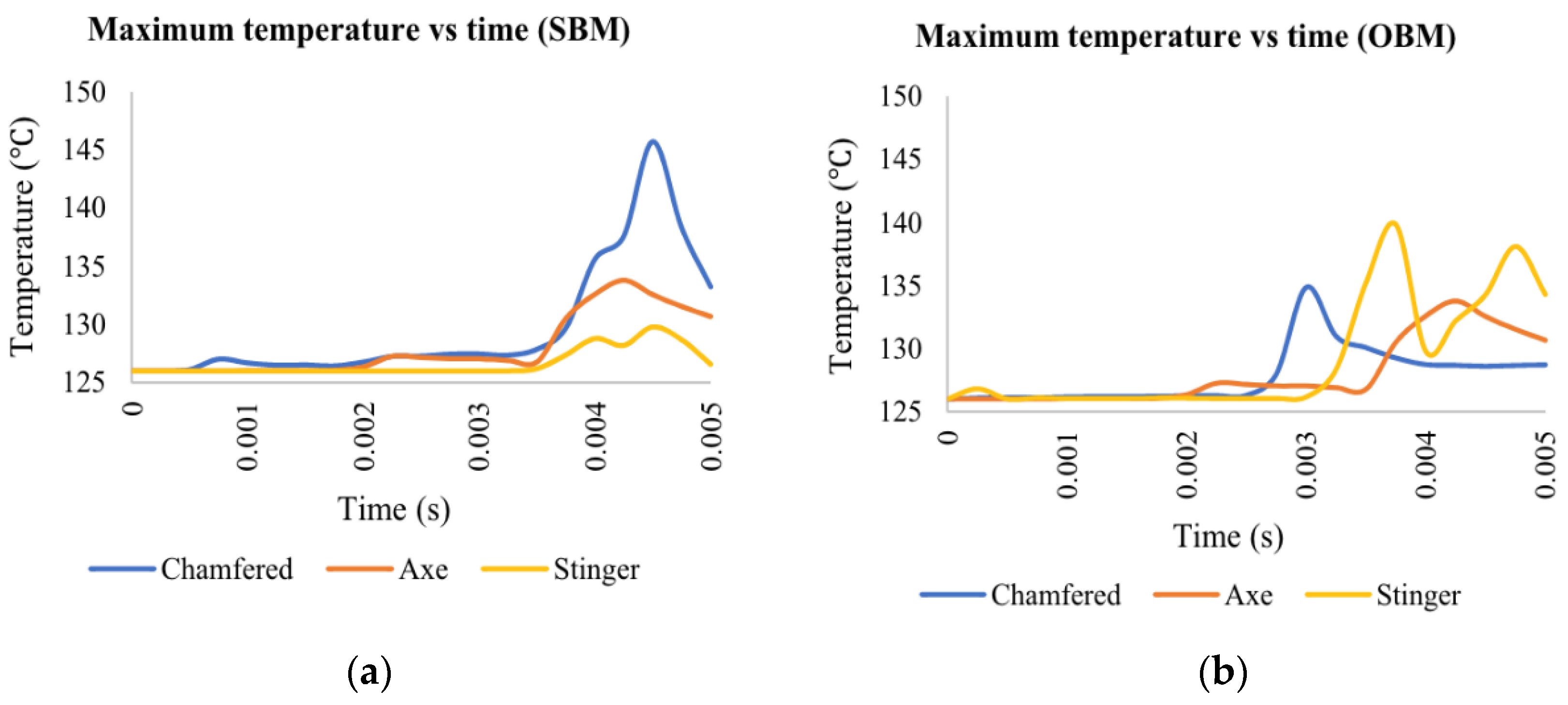 Maximum temperature vs time (SBM)

Temperature (°C)

150
145
140
135
130
125

0
0.001
0.002
0.003
0.004
0.005

Time (s)

Chamfered Axe Stinger

(a)

Maximum temperature vs time (OBM)

Temperature (°C)

150
145
140
135
130
125

0
0.001
0.002
0.003
0.004
0.005

Time (s)

Chamfered Axe Stinger

(b)